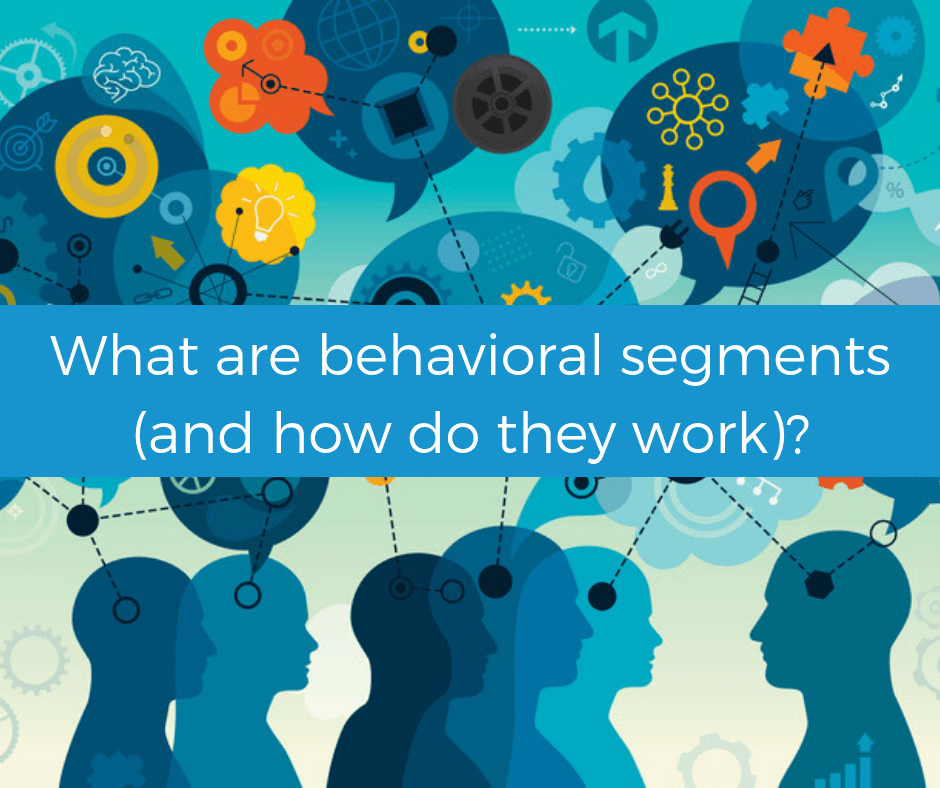 What are behavioral segments (and how do they work)?